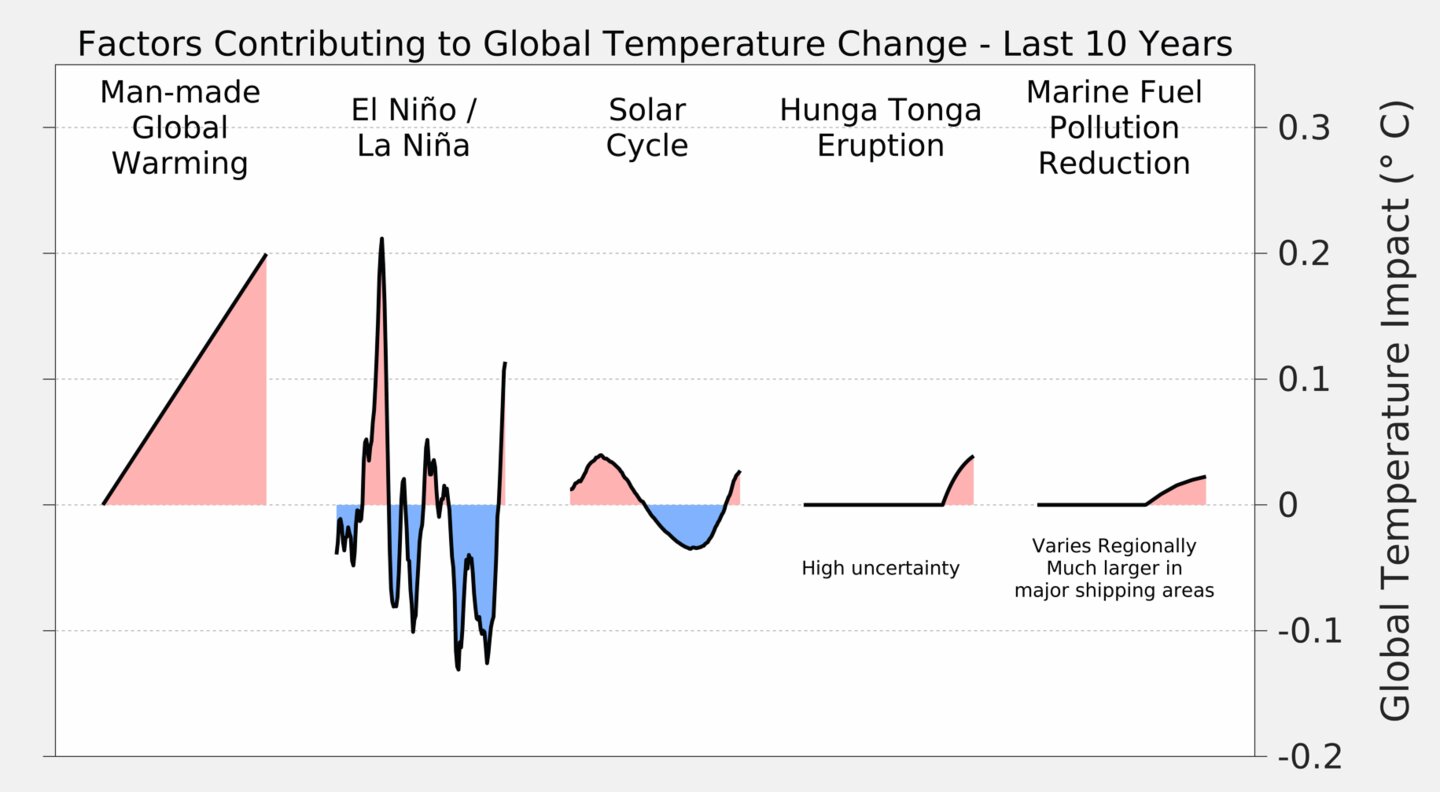 Factors Contributing to Global Temperature Change - Last 10 Years

Man-made Global Warming

El Niño / La Niña

Solar Cycle

Hunga Tonga Eruption

Marine Fuel Pollution Reduction

High uncertainty

Varies Regionally
Much larger in
major shipping areas

0.3
0.2
0.1
0
-0.1
-0.2

Global Temperature Impact (° C)